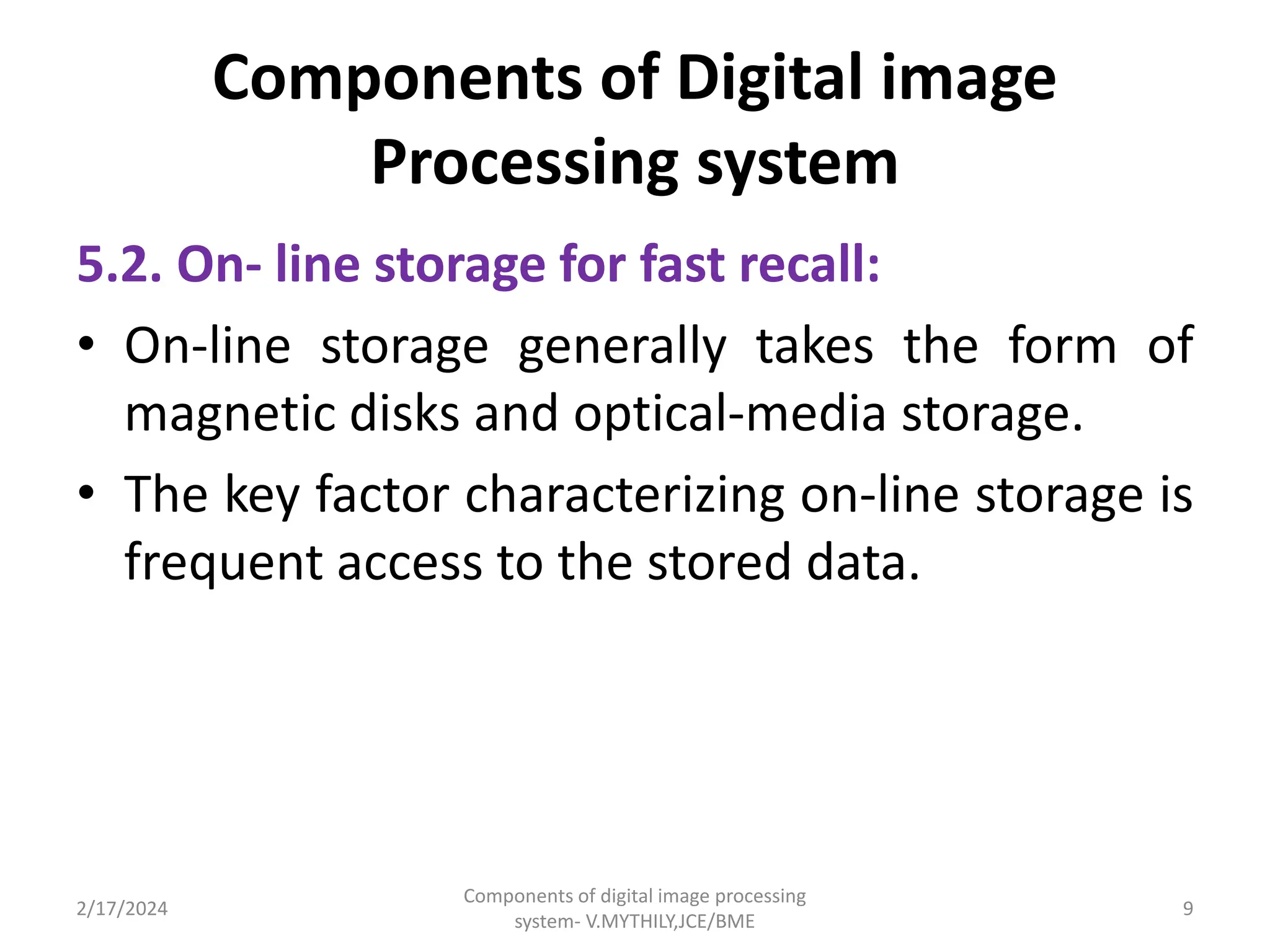 Components of Digital image Processing system

5.2. On- line storage for fast recall:

• On-line storage generally takes the form of magnetic disks and optical-media storage.

• The key factor characterizing on-line storage is frequent access to the stored data.

2/17/2024

Components of digital image processing system- V.MYTHILY,JCE/BME

9